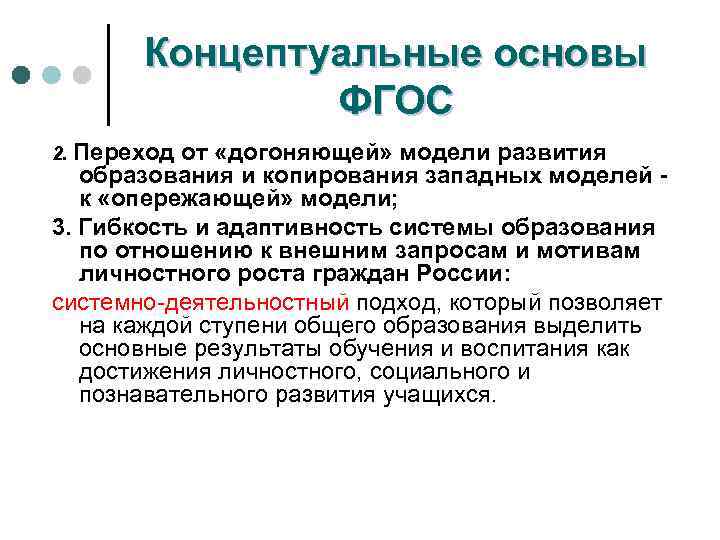 Концептуальные основы ФГОС

2. Переход от «догоняющей» модели развития образования и копирования западных моделей - к «опережающей» модели;

3. Гибкость и адаптивность системы образования по отношению к внешним запросам и мотивам личностного роста граждан России:

системно-деятельностный подход, который позволяет на каждой ступени общего образования выделить основные результаты обучения и воспитания как достижения личностного, социального и познавательного развития учащихся.